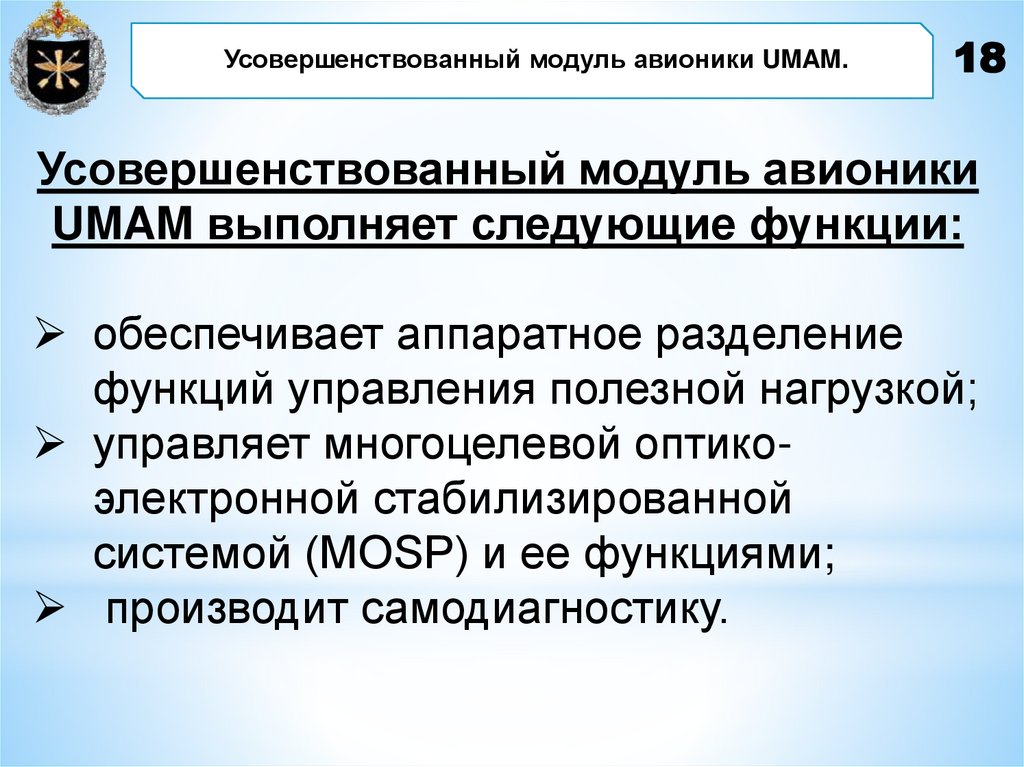 Усовершенствованный модуль авионики UMAM.

18

Усовершенствованный модуль авионики UMAM выполняет следующие функции:

➢ обеспечивает аппаратное разделение функций управления полезной нагрузкой;
➢ управляет многоцелевой оптико-электронной стабилизированной системой (MOSP) и ее функциями;
➢ производит самодиагностику.